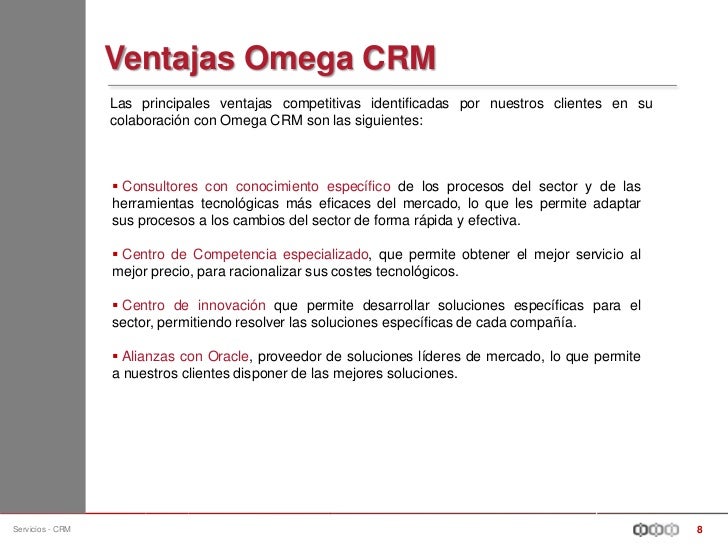 Ventajas Omega CRM

Las principales ventajas competitivas identificadas por nuestros clientes en su colaboración con Omega CRM son las siguientes:

▪ Consultores con conocimiento específico de los procesos del sector y de las herramientas tecnológicas más eficaces del mercado, lo que les permite adaptar sus procesos a los cambios del sector de forma rápida y efectiva.

▪ Centro de Competencia especializado, que permite obtener el mejor servicio al mejor precio, para racionalizar sus costes tecnológicos.

▪ Centro de innovación que permite desarrollar soluciones específicas para el sector, permitiendo resolver las soluciones específicas de cada compañía.

▪ Alianzas con Oracle, proveedor de soluciones líderes de mercado, lo que permite a nuestros clientes disponer de las mejores soluciones.

Servicios - CRM

8